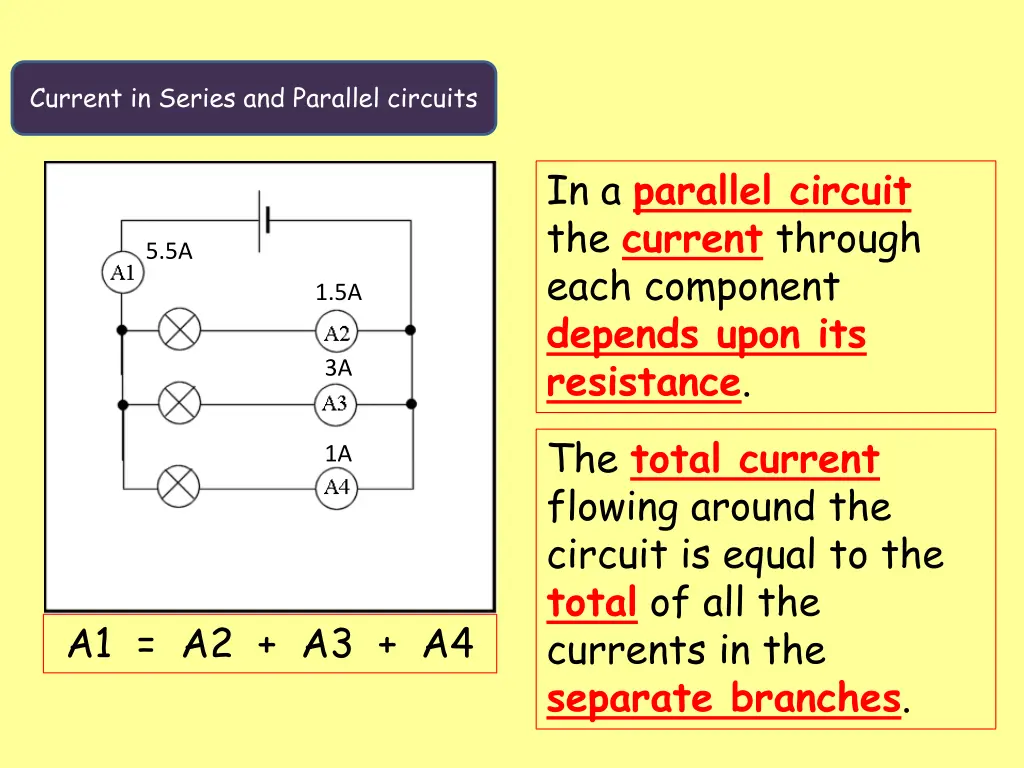 Current in Series and Parallel circuits

5.5A
A1
1.5A
A2
3A
A3
1A
A4

A1 = A2 + A3 + A4

In a parallel circuit the current through each component depends upon its resistance.

The total current flowing around the circuit is equal to the total of all the currents in the separate branches.